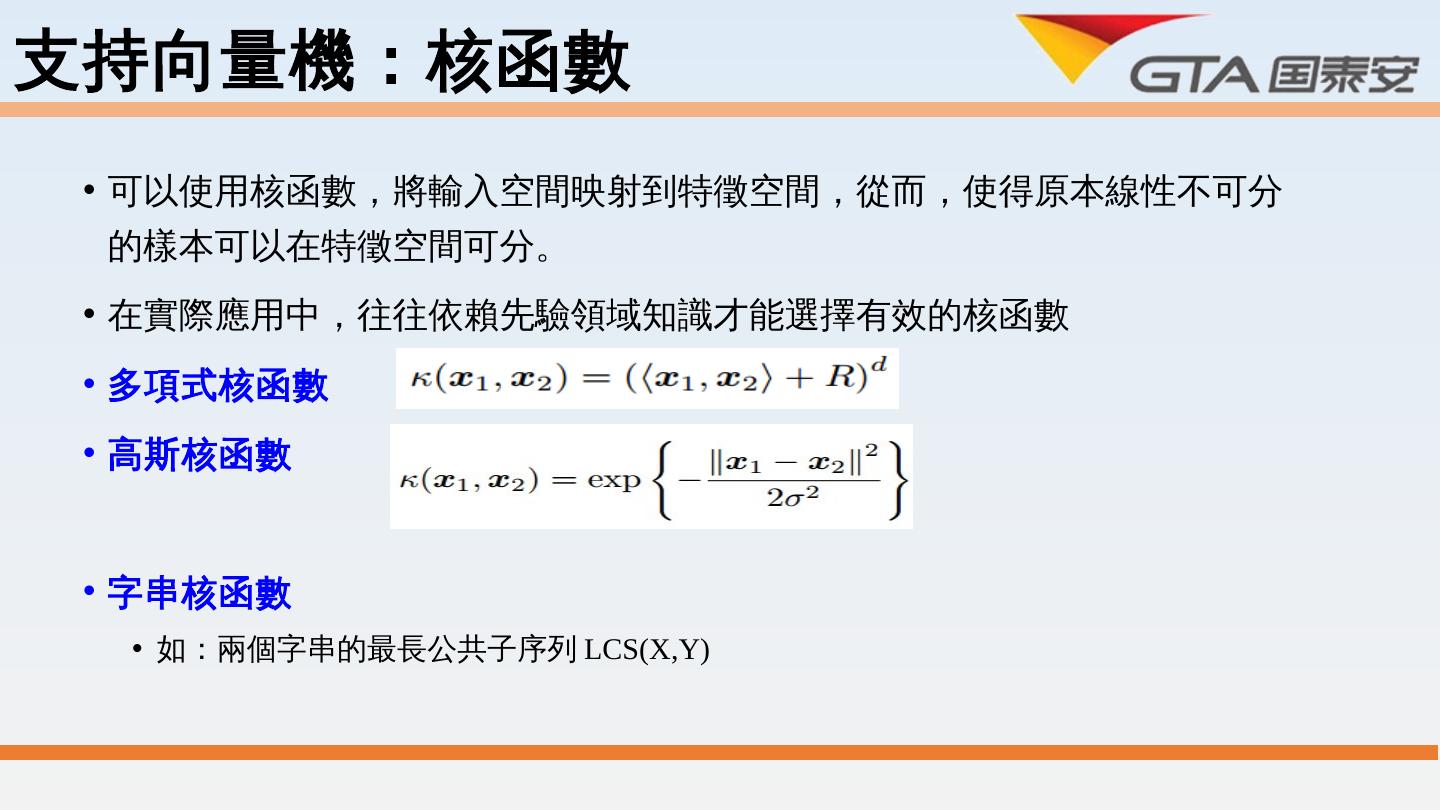 支持向量機：核函數

GTA 国泰安

• 可以使用核函數，將輸入空間映射到特徵空間，從而，使得原本線性不可分的樣本可以在特徵空間可分。

• 在實際應用中，往往依賴先驗領域知識才能選擇有效的核函數

• 多項式核函數 $\kappa(\boldsymbol{x}_1, \boldsymbol{x}_2) = (\langle \boldsymbol{x}_1, \boldsymbol{x}_2 \rangle + R)^d$

• 高斯核函數 $\kappa(\boldsymbol{x}_1, \boldsymbol{x}_2) = \exp\left\{-\frac{\|\boldsymbol{x}_1 - \boldsymbol{x}_2\|^2}{2\sigma^2}\right\}$

• 字串核函數

• 如：兩個字串的最長公共子序列 LCS(X,Y)